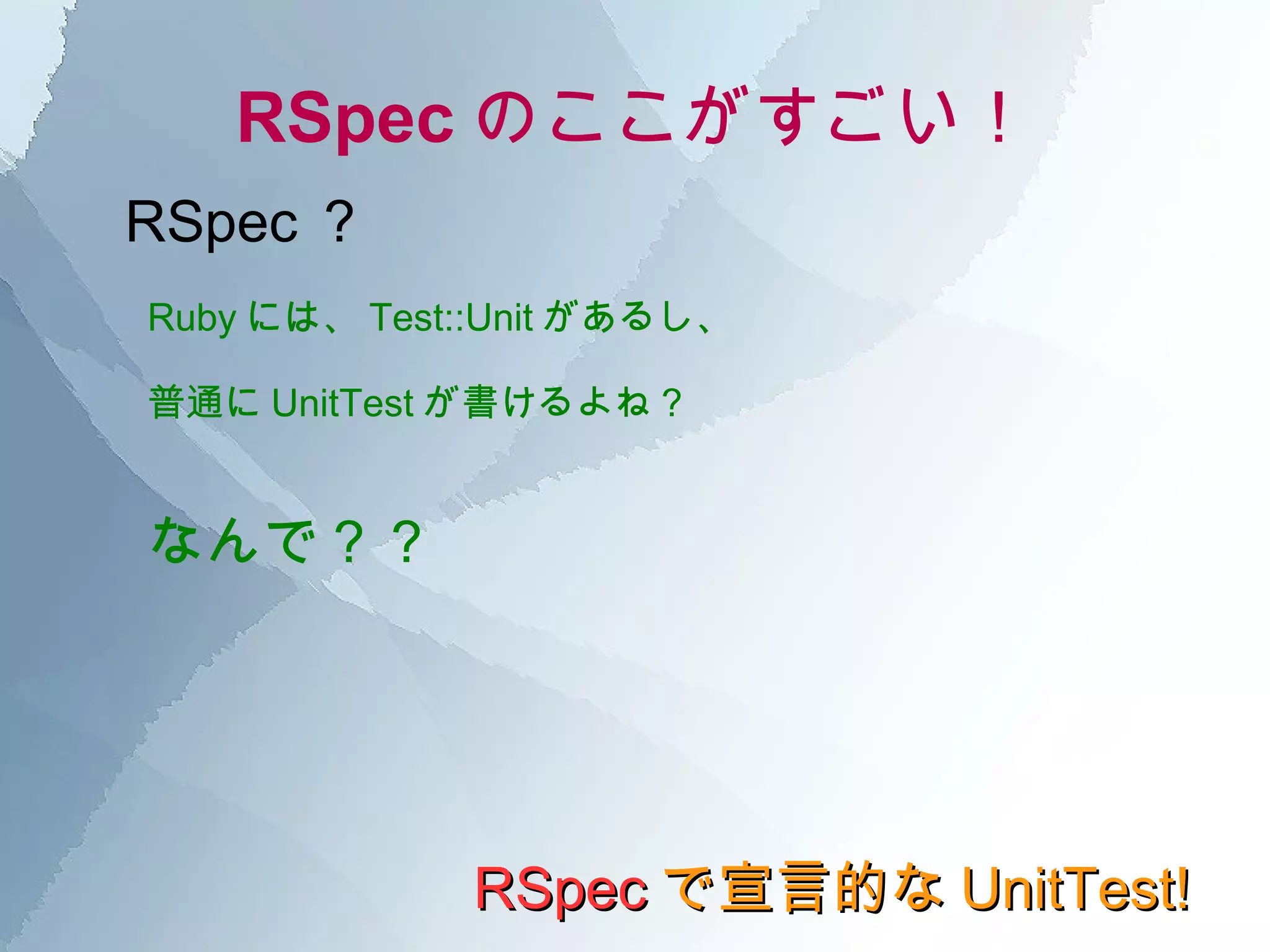 RSpec のここがすごい！

RSpec ？

Ruby には、 Test::Unit があるし、

普通に UnitTest が書けるよね？

なんで？？

RSpec で宣言的な UnitTest!